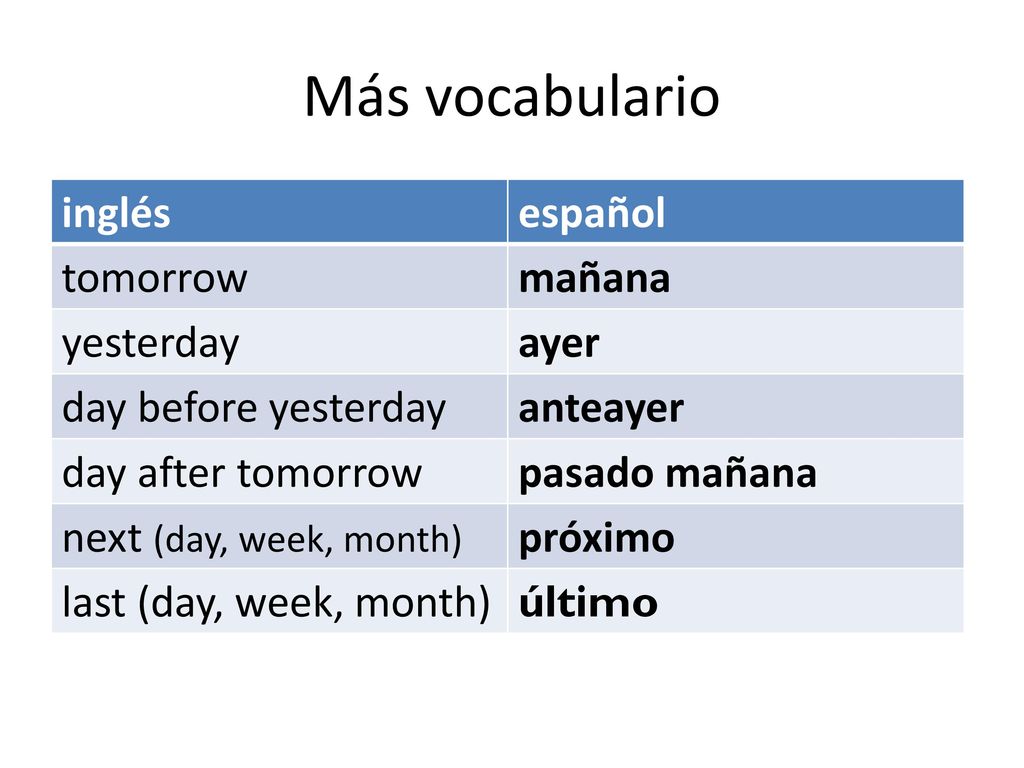 Más vocabulario

| inglés | español |
|---|---|
| tomorrow | mañana |
| yesterday | ayer |
| day before yesterday | anteayer |
| day after tomorrow | pasado mañana |
| next (day, week, month) | próximo |
| last (day, week, month) | último |